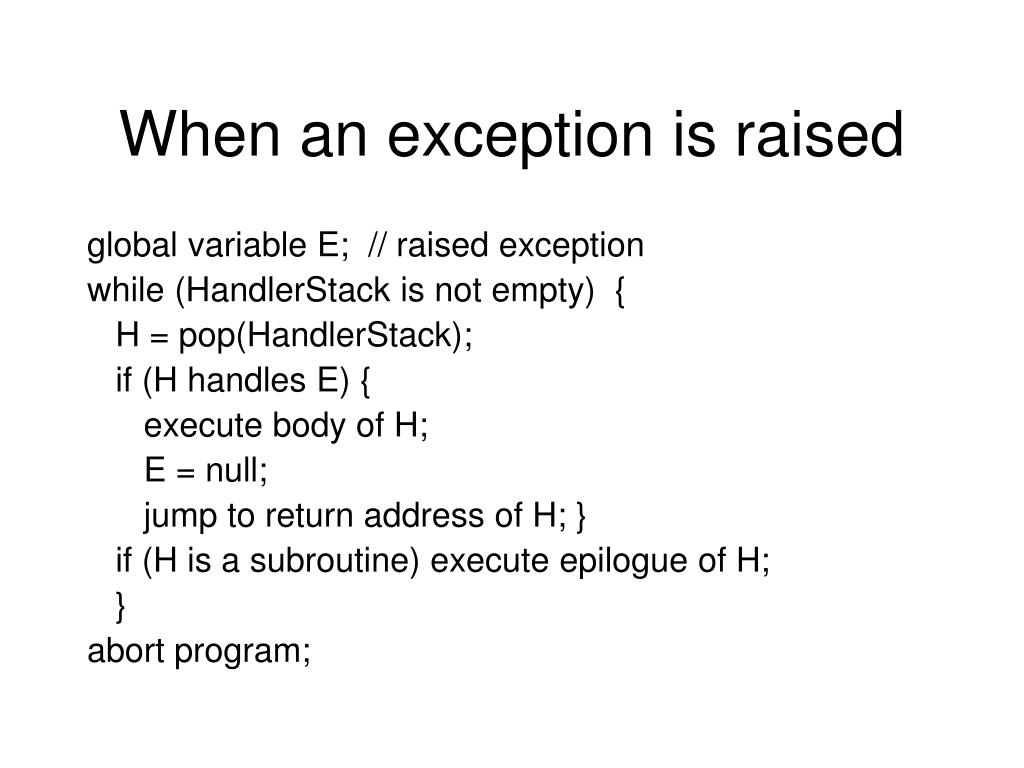 When an exception is raised

global variable E;  // raised exception
while (HandlerStack is not empty)  {
   H = pop(HandlerStack);
   if (H handles E) {
      execute body of H;
      E = null;
      jump to return address of H; }
   if (H is a subroutine) execute epilogue of H;
   }
abort program;